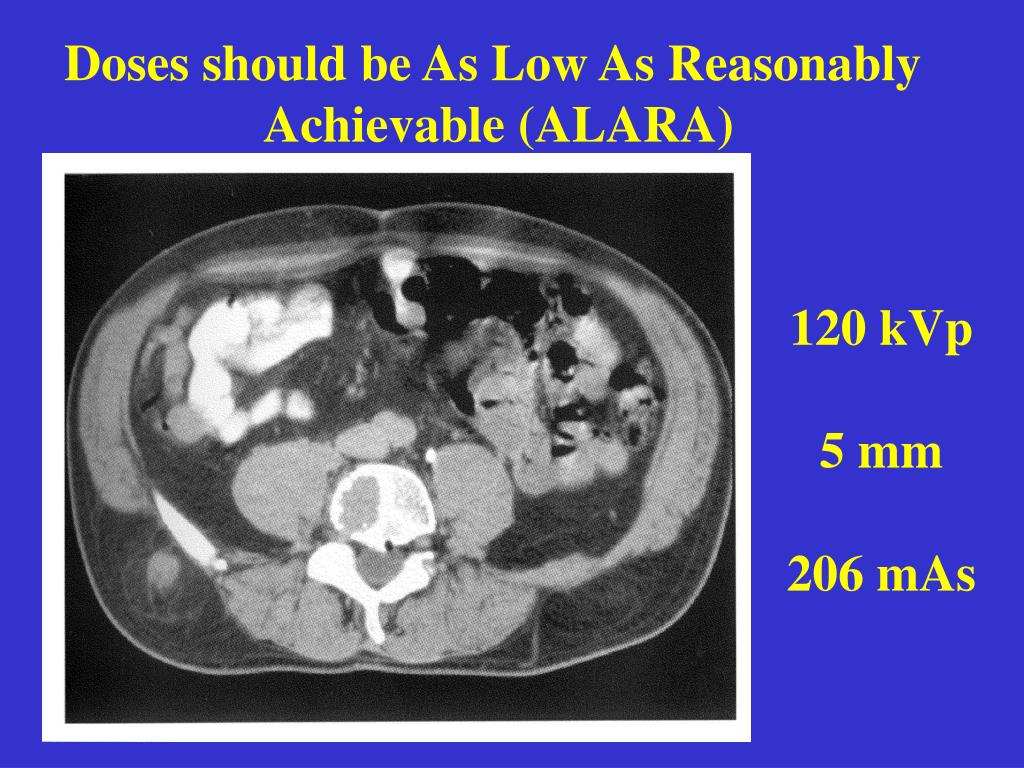 Doses should be As Low As Reasonably Achievable (ALARA)

120 kVp

5 mm

206 mAs